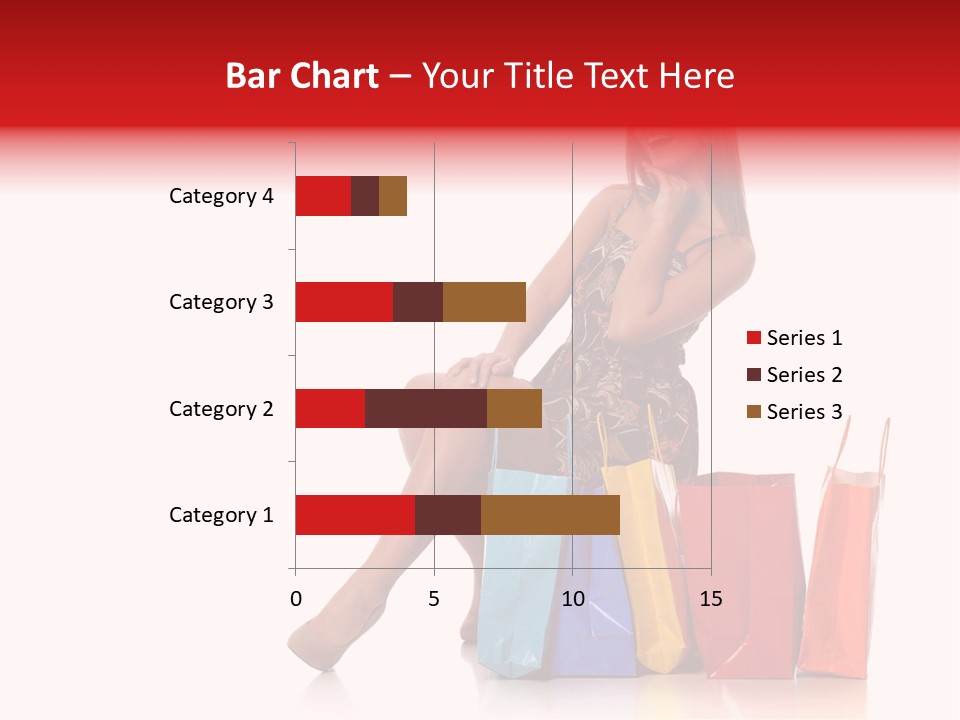 Bar Chart – Your Title Text Here

Category 4
Category 3
Category 2
Category 1

0
5
10
15

Series 1
Series 2
Series 3